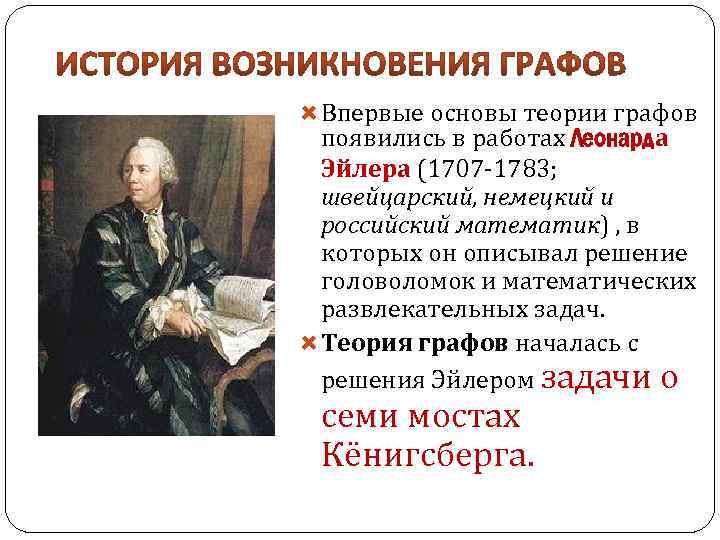 ИСТОРИЯ ВОЗНИКНОВЕНИЯ ГРАФОВ

Впервые основы теории графов появились в работах Леонарда Эйлера (1707-1783; швейцарский, немецкий и российский математик) , в которых он описывал решение головоломок и математических развлекательных задач.

Теория графов началась с решения Эйлером задачи о семи мостах Кёнигсберга.